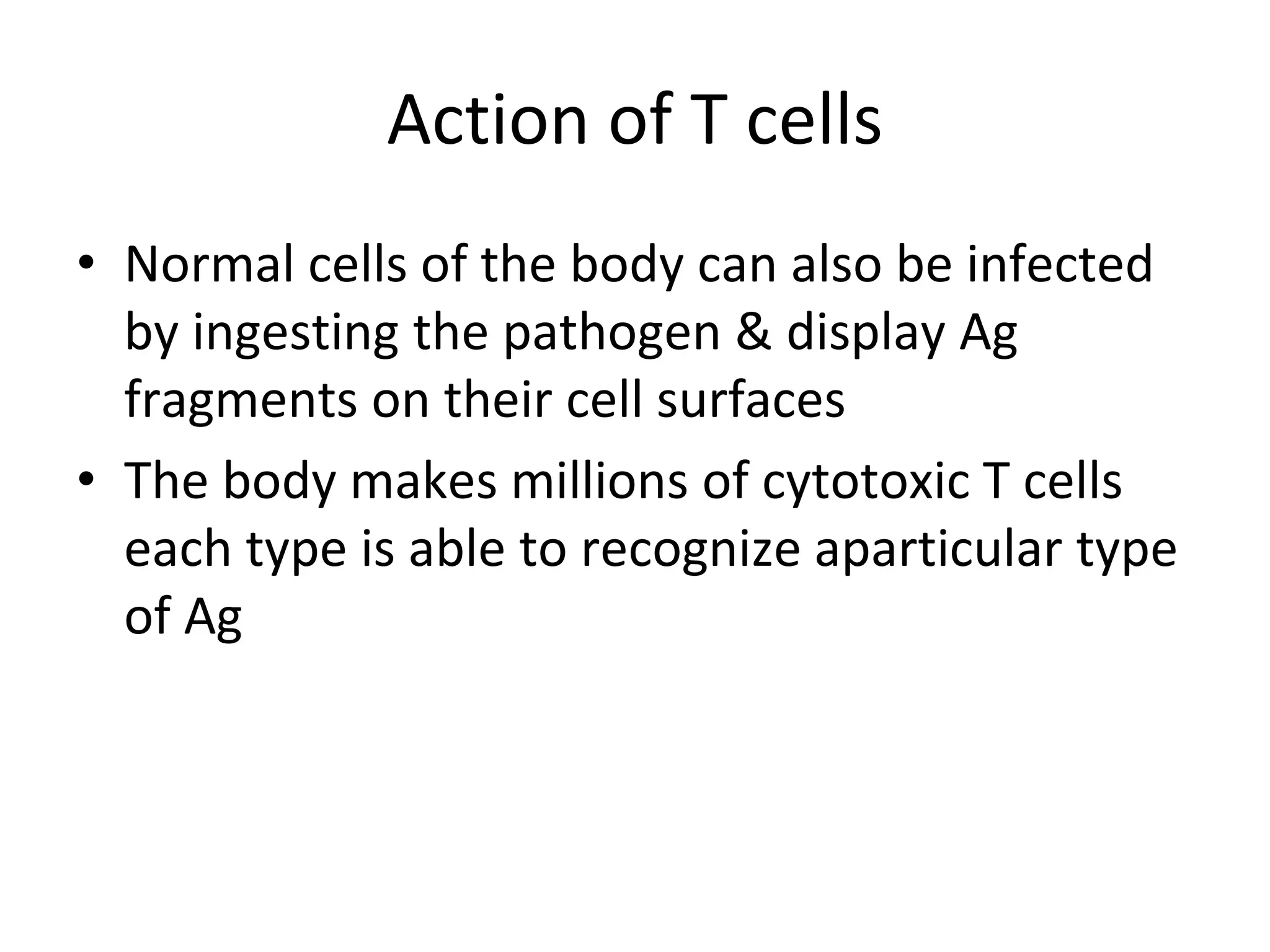 Action of T cells

• Normal cells of the body can also be infected by ingesting the pathogen & display Ag fragments on their cell surfaces
• The body makes millions of cytotoxic T cells each type is able to recognize aparticular type of Ag